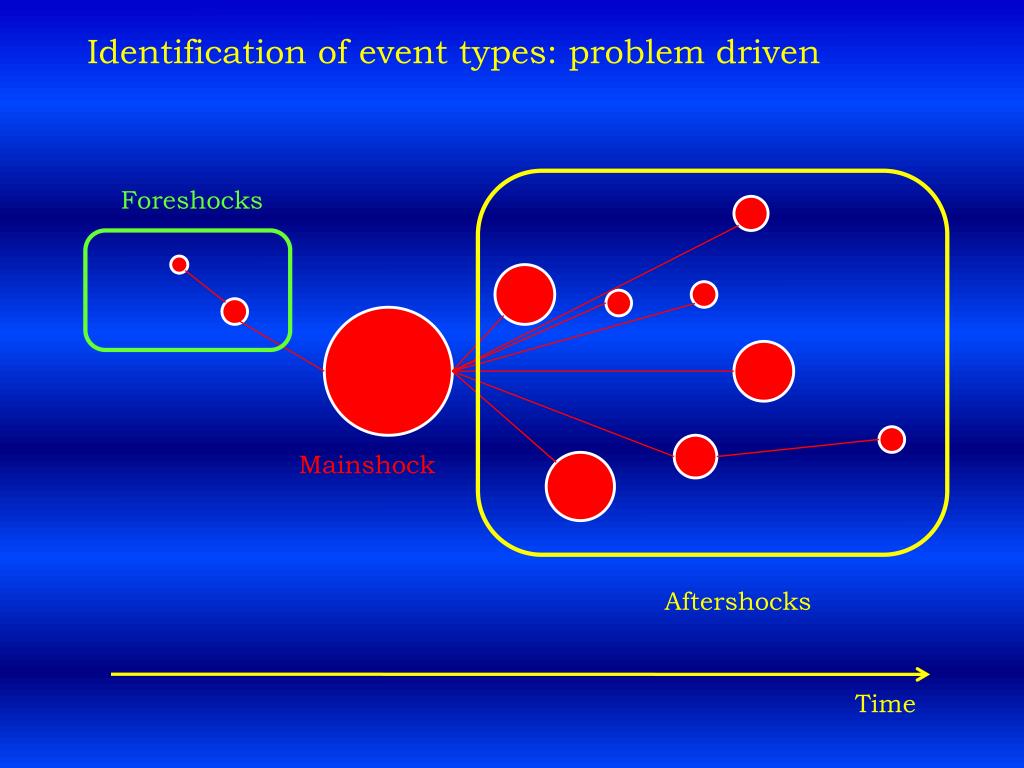 Identification of event types: problem driven

Foreshocks

Mainshock

Aftershocks

Time